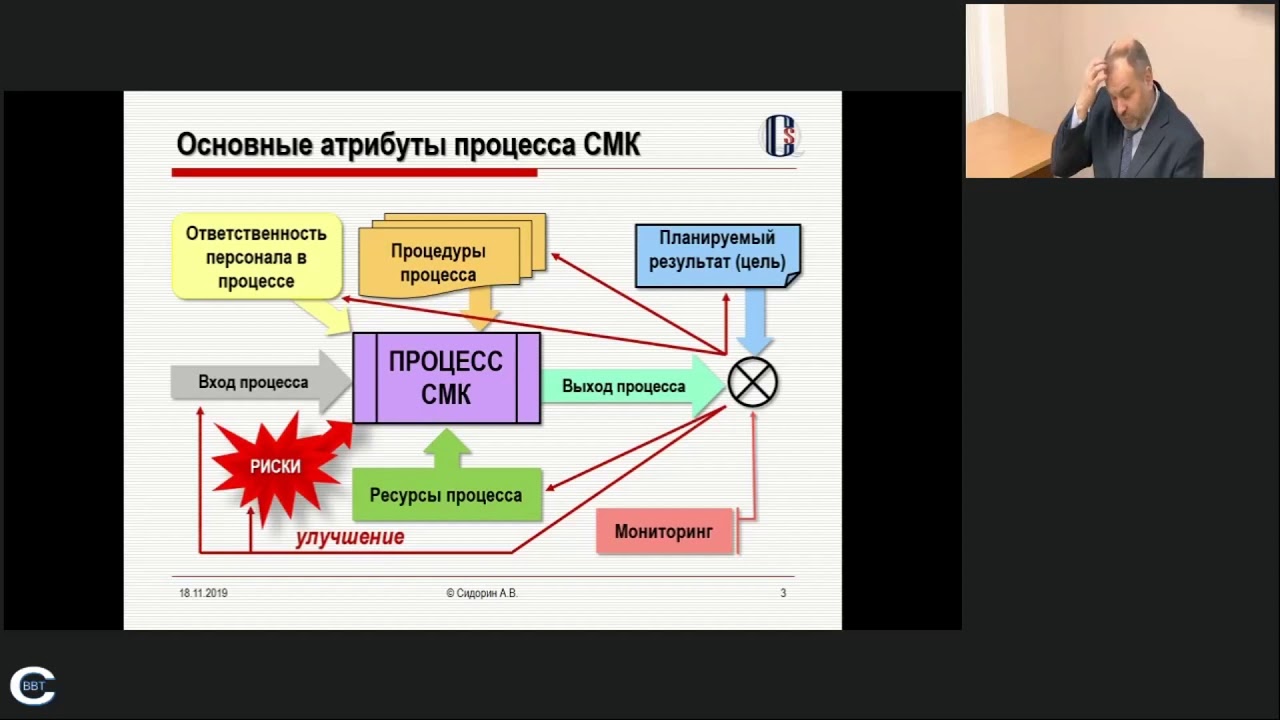 Основные атрибуты процесса СМК

Ответственность персонала в процессе

Процедуры процесса

Планируемый результат (цель)

Вход процесса

ПРОЦЕСС СМК

Выход процесса

РИСКИ

Ресурсы процесса

Мониторинг

улучшение

18.11.2019

© Сидорин А.В.

3

ВВТ